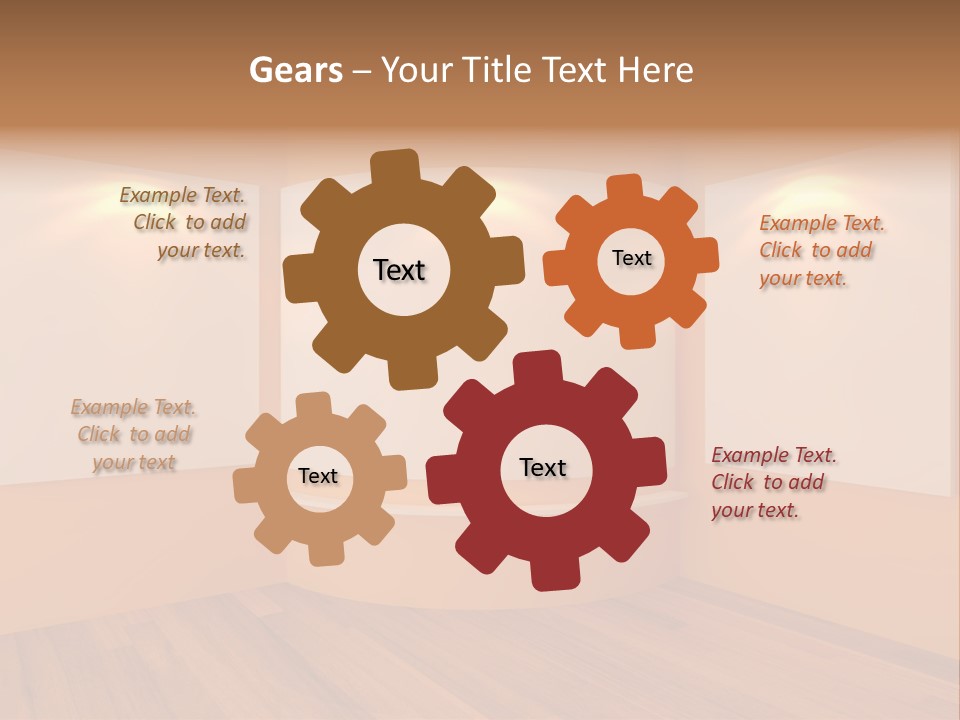 Gears – Your Title Text Here

Example Text. Click to add your text.

Text

Text

Example Text. Click to add your text.

Example Text. Click to add your text

Text

Text

Example Text. Click to add your text.